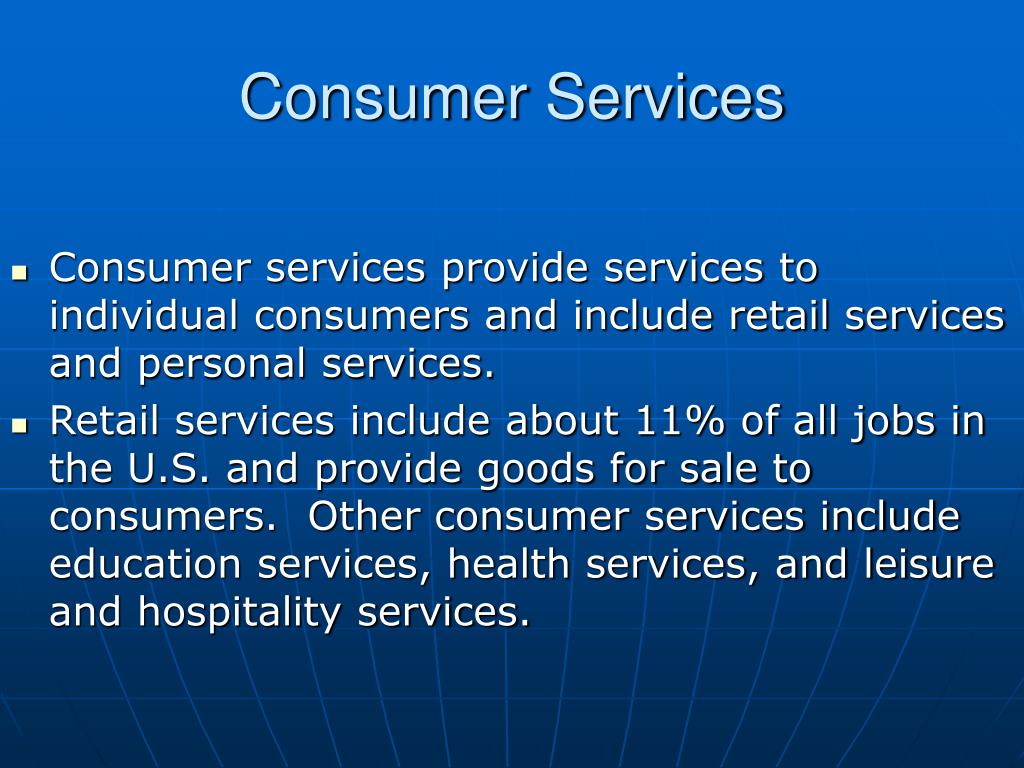 Consumer Services

- Consumer services provide services to individual consumers and include retail services and personal services.
- Retail services include about 11% of all jobs in the U.S. and provide goods for sale to consumers.  Other consumer services include education services, health services, and leisure and hospitality services.